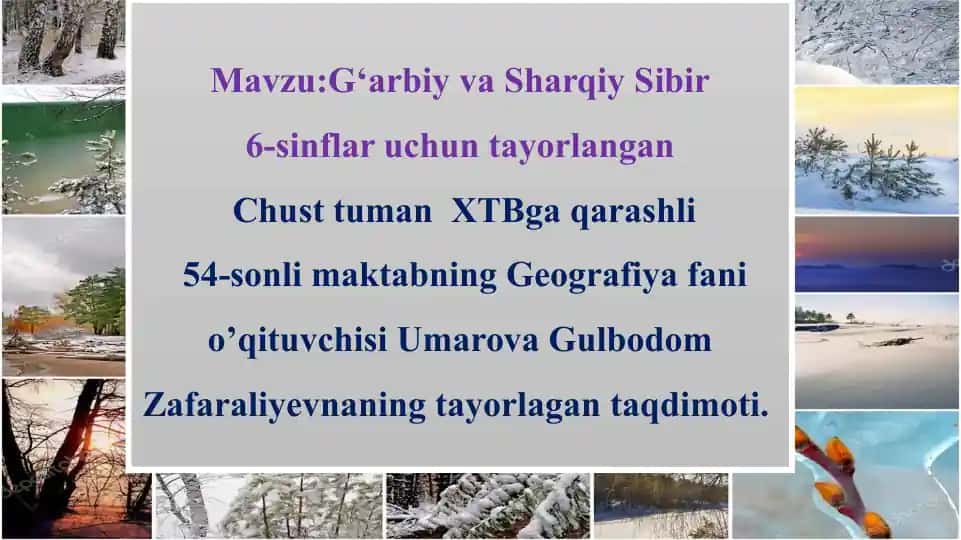 Mavzu:G‘arbiy va Sharqiy Sibir

6-sinflar uchun tayorlangan

Chust tuman XTBga qarashli

54-sonli maktabning Geografiya fani

o’qituvchisi Umarova Gulbodom

Zafaraliyevnaning tayorlagan taqdimoti.